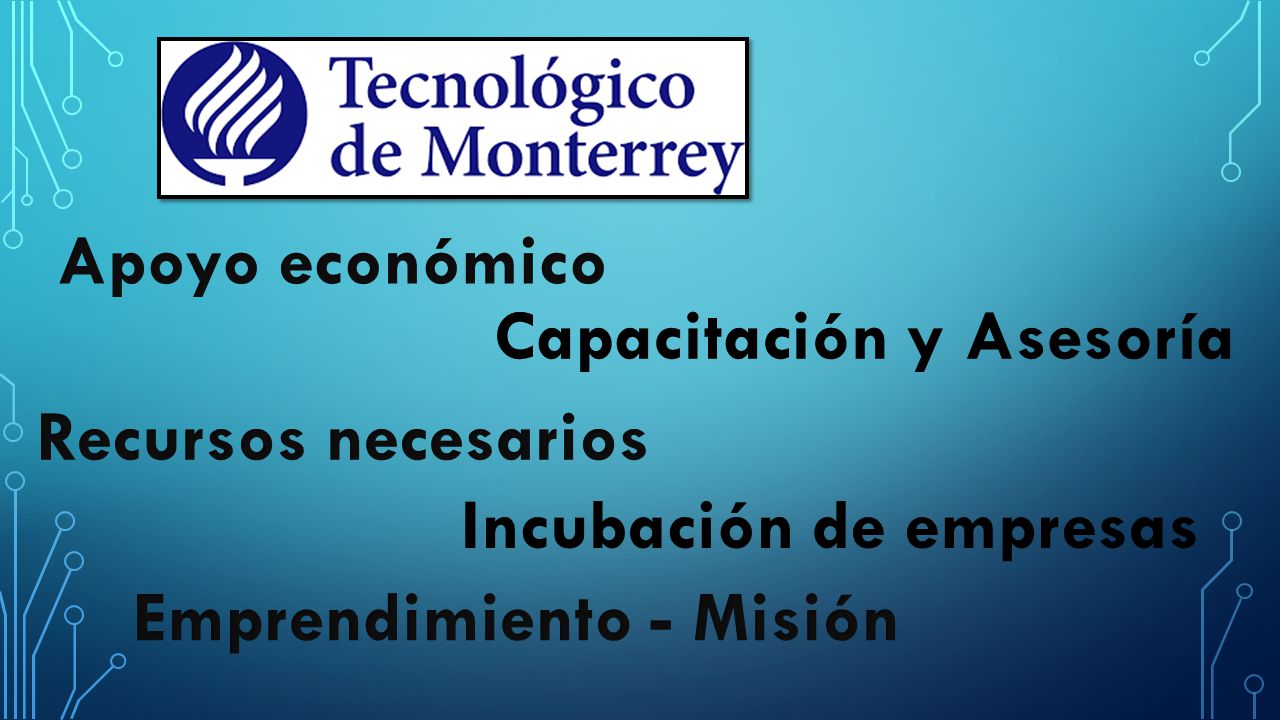 Tecnológico de Monterrey

Apoyo económico

Capacitación y Asesoría

Recursos necesarios

Incubación de empresas

Emprendimiento - Misión